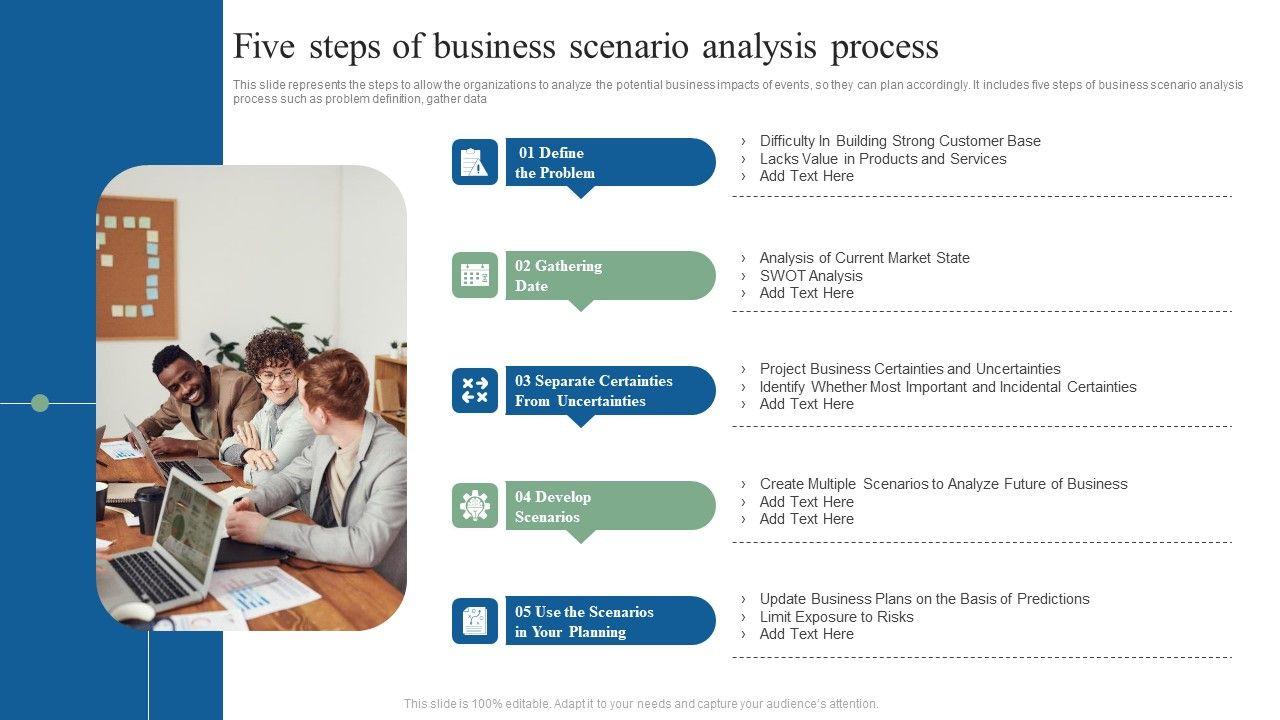 Five steps of business scenario analysis process

This slide represents the steps to allow the organizations to analyze the potential business impacts of events, so they can plan accordingly. It includes five steps of business scenario analysis process such as problem definition, gather data

01 Define the Problem

› Difficulty In Building Strong Customer Base
› Lacks Value in Products and Services
› Add Text Here

02 Gathering Date

› Analysis of Current Market State
› SWOT Analysis
› Add Text Here

03 Separate Certainties From Uncertainties

› Project Business Certainties and Uncertainties
› Identify Whether Most Important and Incidental Certainties
› Add Text Here

04 Develop Scenarios

› Create Multiple Scenarios to Analyze Future of Business
› Add Text Here
› Add Text Here

05 Use the Scenarios in Your Planning

› Update Business Plans on the Basis of Predictions
› Limit Exposure to Risks
› Add Text Here

This slide is 100% editable. Adapt it to your needs and capture your audience's attention.